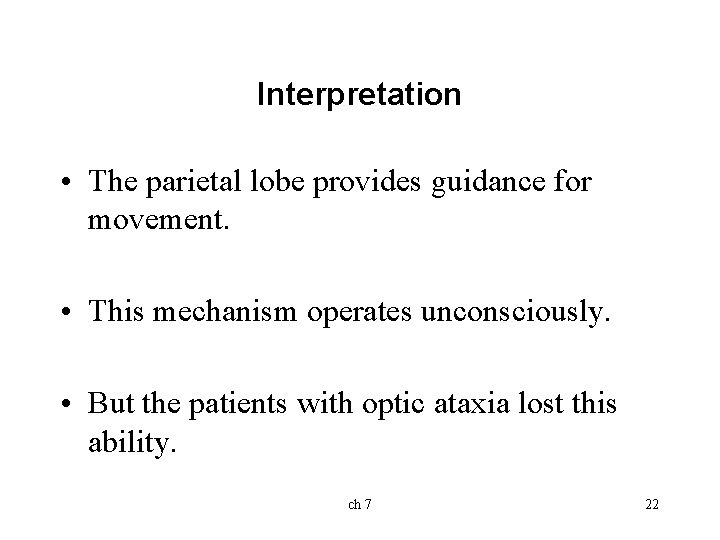 Interpretation

• The parietal lobe provides guidance for movement.

• This mechanism operates unconsciously.

• But the patients with optic ataxia lost this ability.

ch 7

22